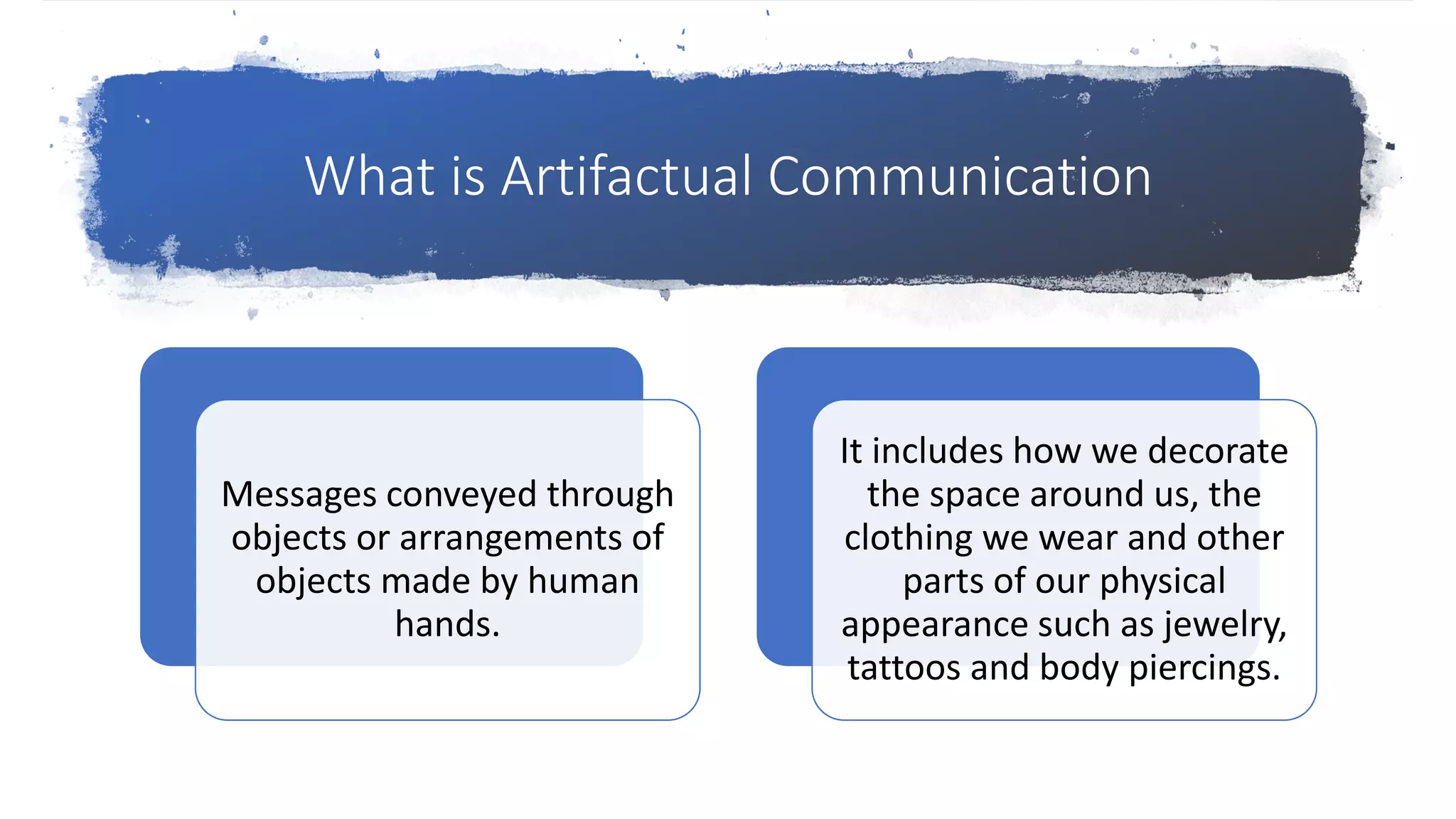 What is Artifactual Communication

Messages conveyed through objects or arrangements of objects made by human hands.

It includes how we decorate the space around us, the clothing we wear and other parts of our physical appearance such as jewelry, tattoos and body piercings.